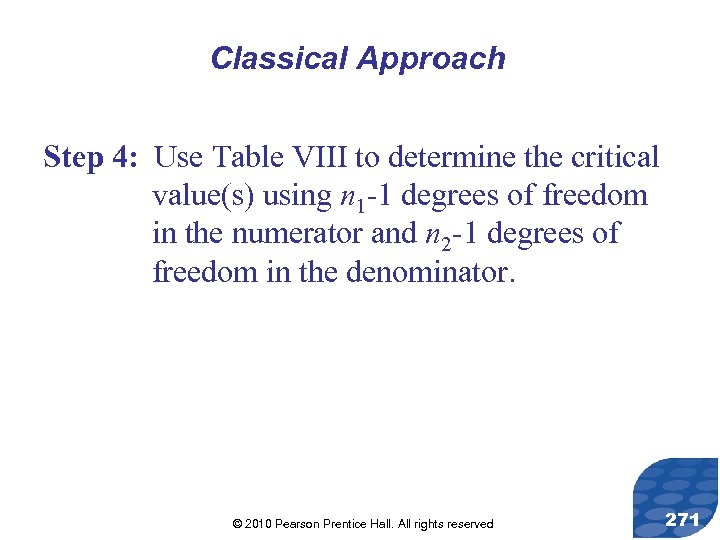 Classical Approach

Step 4: Use Table VIII to determine the critical value(s) using $n_1$-1 degrees of freedom in the numerator and $n_2$-1 degrees of freedom in the denominator.

© 2010 Pearson Prentice Hall. All rights reserved

271